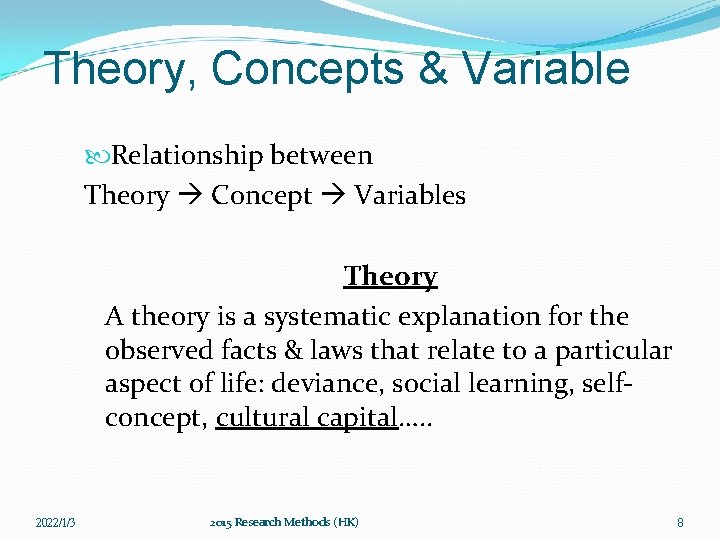 Theory, Concepts & Variable

Relationship between
Theory → Concept → Variables

Theory

A theory is a systematic explanation for the observed facts & laws that relate to a particular aspect of life: deviance, social learning, self-concept, cultural capital.....

2022/1/3

2015 Research Methods (HK)

8